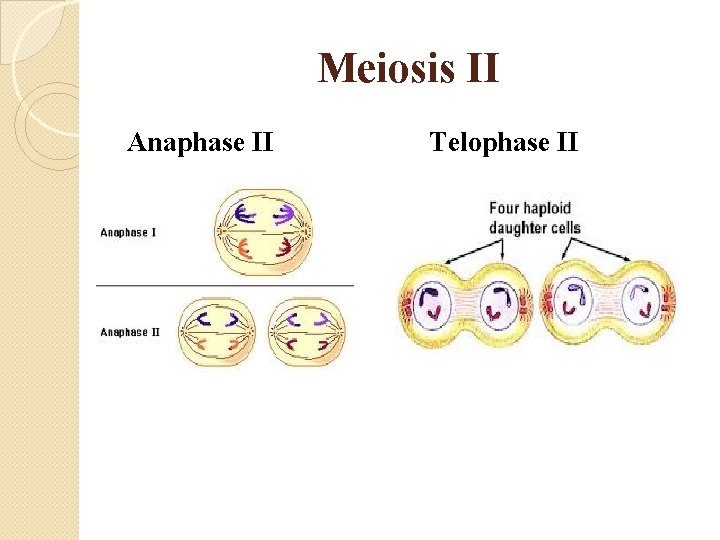 Meiosis II

Anaphase II

Anaphase I

Anaphase II

Telophase II

Four haploid daughter cells